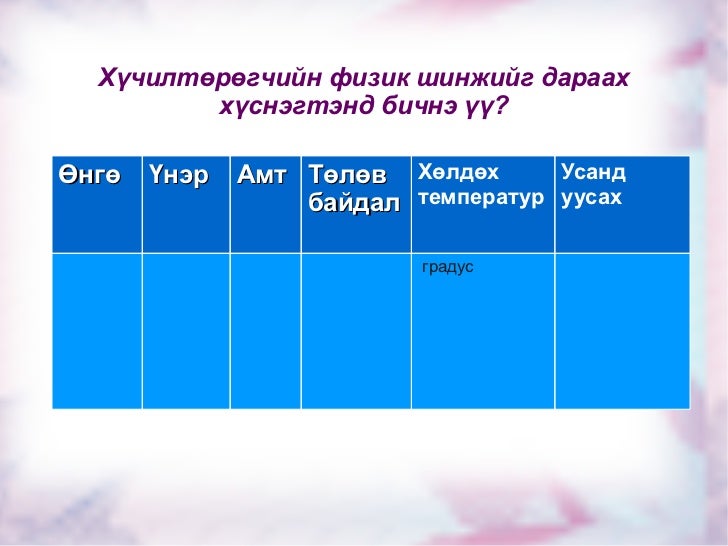 Хүчилтөрөгчийн физик шинжийг дараах хүснэгтэнд бичнэ үү?

| Өнгө | Үнэр | Амт | Төлөв байдал | Хөлдөх температур | Усанд уусах |
|---|---|---|---|---|---|
| | | | | градус | |